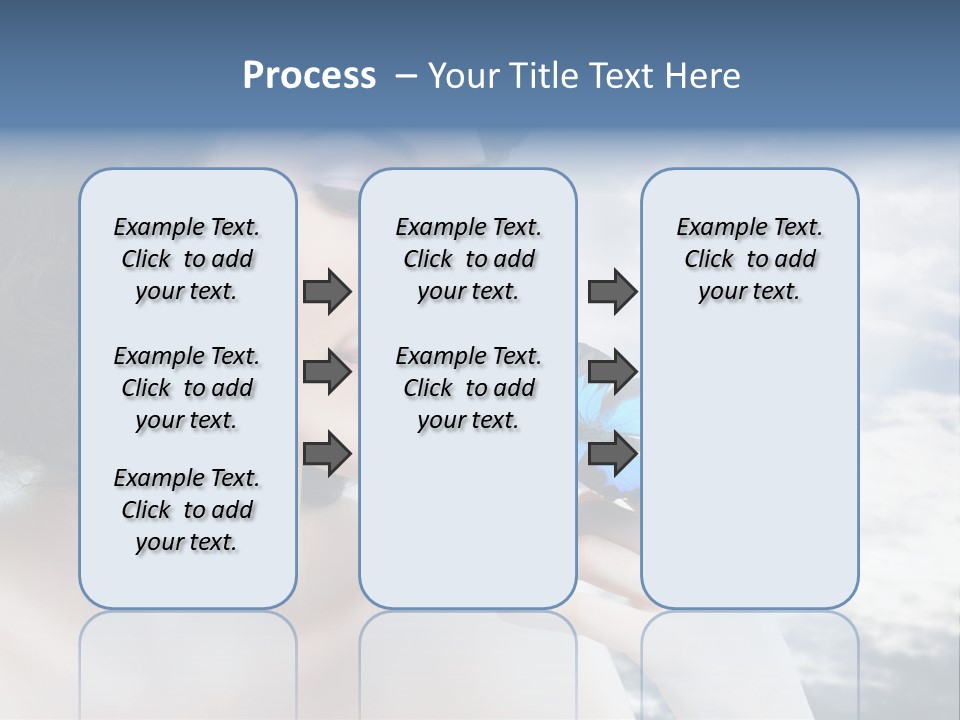 Process – Your Title Text Here

Example Text. Click to add your text.

Example Text. Click to add your text.

Example Text. Click to add your text.

Example Text. Click to add your text.

Example Text. Click to add your text.

Example Text. Click to add your text.